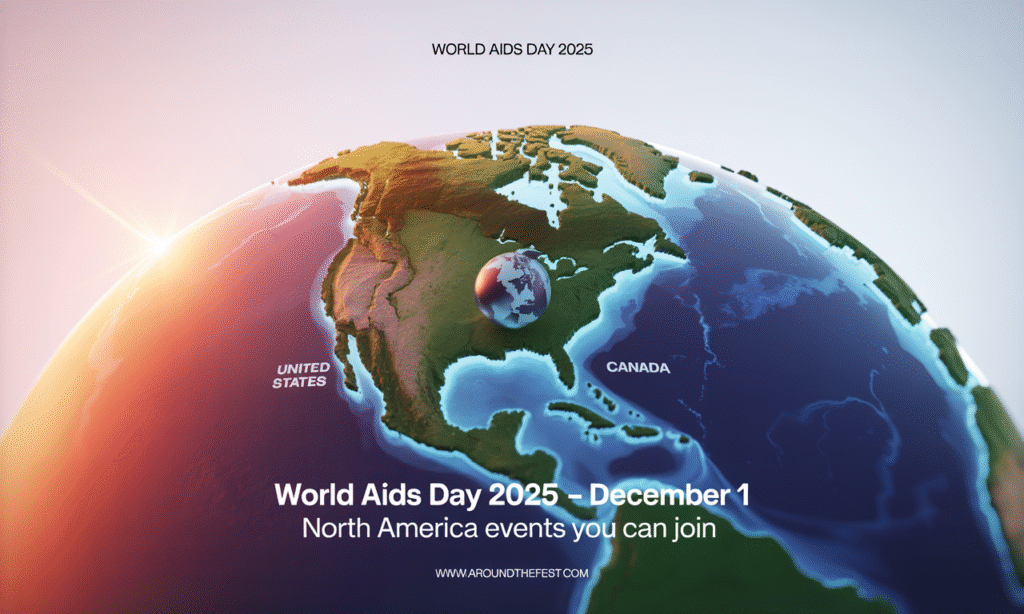 WORLD AIDS DAY 2025

UNITED STATES

CANADA

World Aids Day 2025 – December 1
North America events you can join

WWW.AROUNDTHEFEST.COM